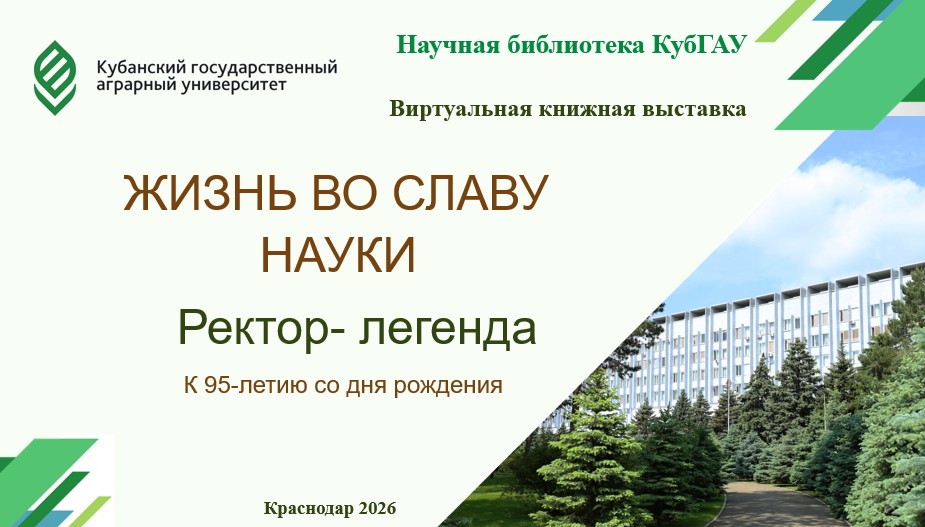 Кубанский государственный аграрный университет

Научная библиотека КубГАУ

Виртуальная книжная выставка

ЖИЗНЬ ВО СЛАВУ НАУКИ

Ректор- легенда

К 95-летию со дня рождения

Краснодар 2026